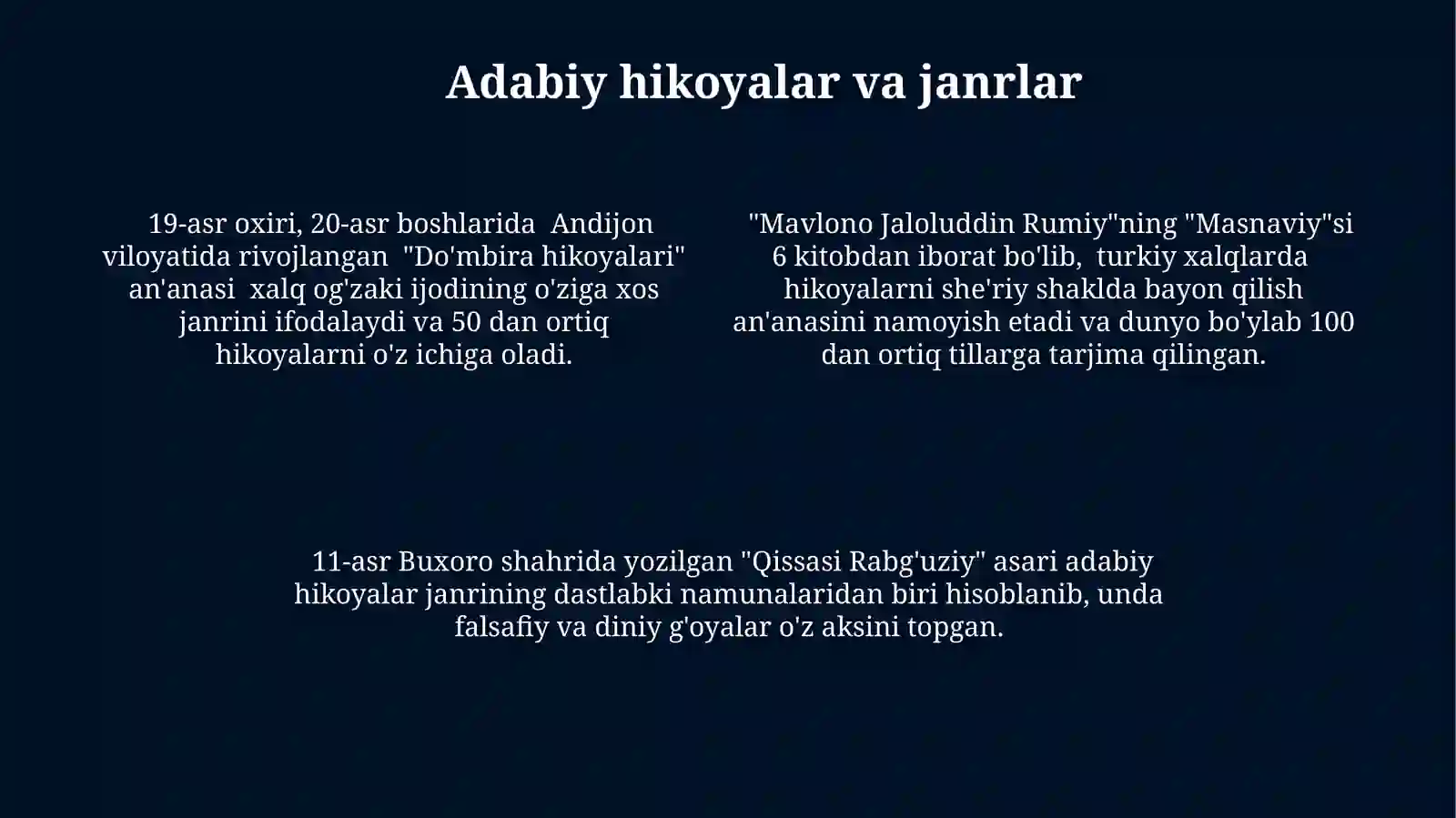 Adabiy hikoyalar va janrlar

19-asr oxiri, 20-asr boshlarida Andijon viloyatida rivojlangan "Do'mbira hikoyalari" an'anasi xalq og'zaki ijodining o'ziga xos janrini ifodalaydi va 50 dan ortiq hikoyalarni o'z ichiga oladi.

"Mavlono Jaloluddin Rumiy"ning "Masnaviy"si 6 kitobdan iborat bo'lib, turkiy xalqlarda hikoyalarni she'riy shaklda bayon qilish an'anasini namoyish etadi va dunyo bo'ylab 100 dan ortiq tillarga tarjima qilingan.

11-asr Buxoro shahrida yozilgan "Qissasi Rabg'uziy" asari adabiy hikoyalar janrining dastlabki namunalaridan biri hisoblanib, unda falsafiy va diniy g'oyalar o'z aksini topgan.